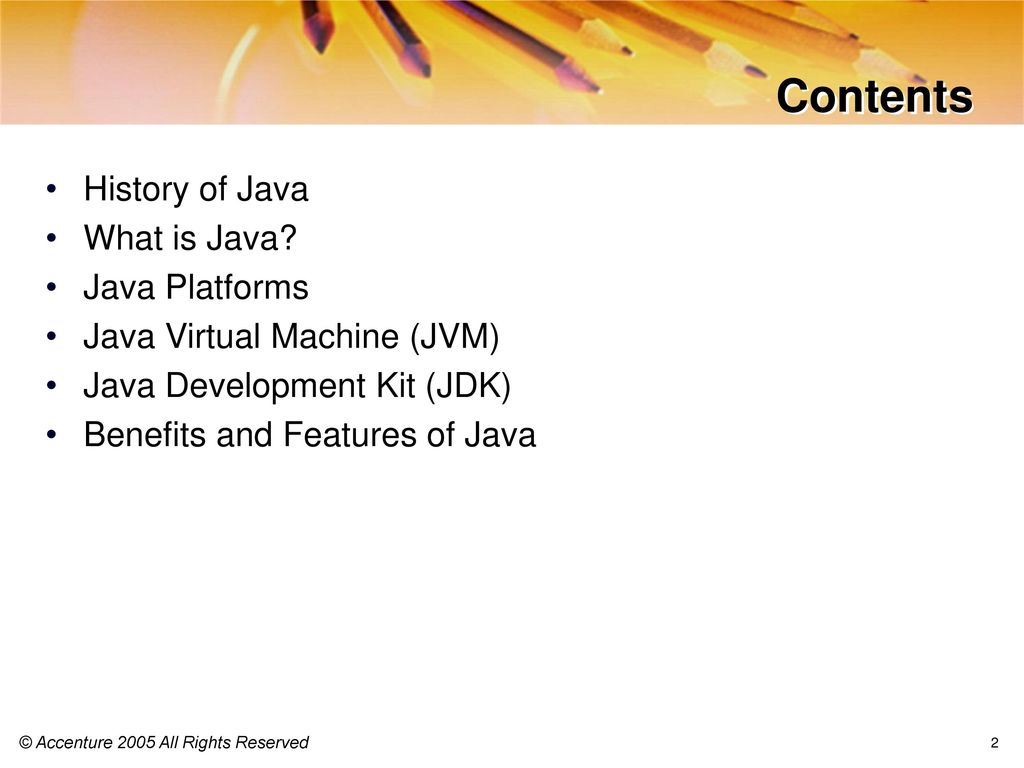 Contents

• History of Java
• What is Java?
• Java Platforms
• Java Virtual Machine (JVM)
• Java Development Kit (JDK)
• Benefits and Features of Java

© Accenture 2005 All Rights Reserved

2